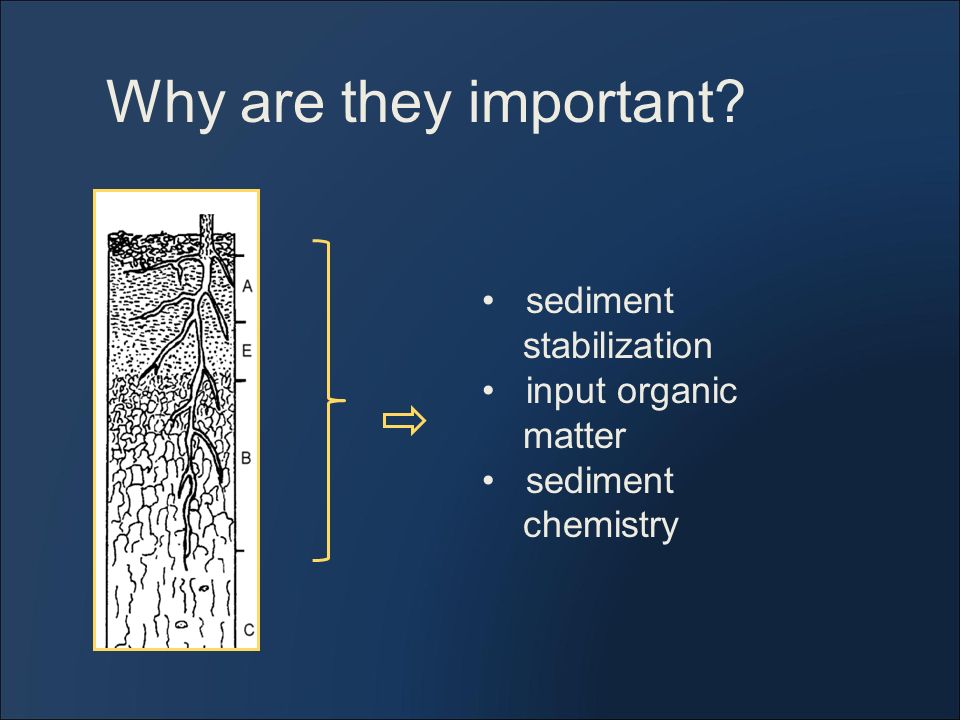 Why are they important?

A

E

B

C

• sediment stabilization
• input organic matter
• sediment chemistry